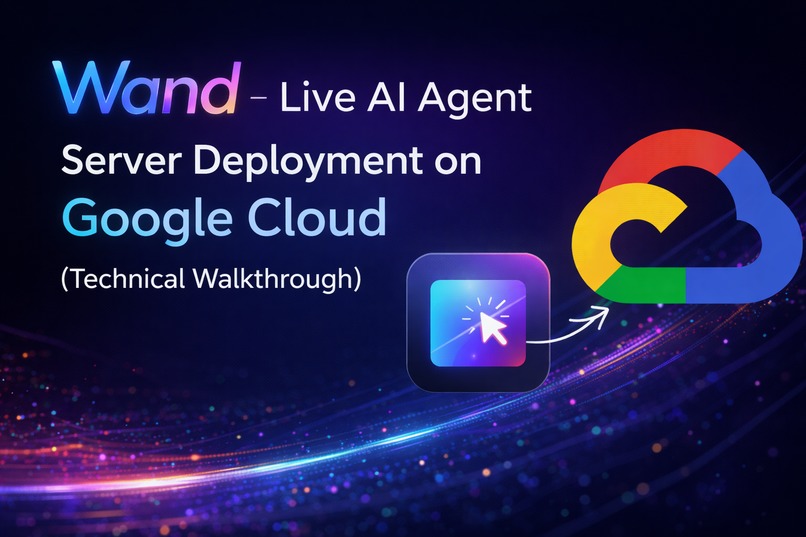 Wand – Live AI Agent
Server Deployment on
Google Cloud
(Technical Walkthrough)